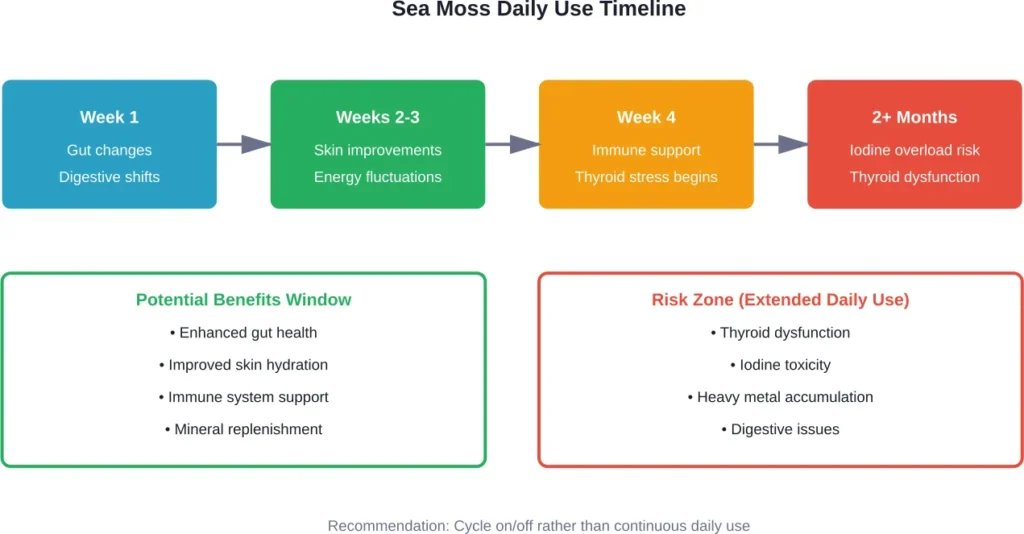 Sea Moss Daily Use Timeline

Week 1
Gut changes
Digestive shifts

Weeks 2-3
Skin improvements
Energy fluctuations

Week 4
Immune support
Thyroid stress begins

2+ Months
Iodine overload risk
Thyroid dysfunction

Potential Benefits Window
• Enhanced gut health
• Improved skin hydration
• Immune system support
• Mineral replenishment

Risk Zone (Extended Daily Use)
• Thyroid dysfunction
• Iodine toxicity
• Heavy metal accumulation
• Digestive issues

Recommendation: Cycle on/off rather than continuous daily use